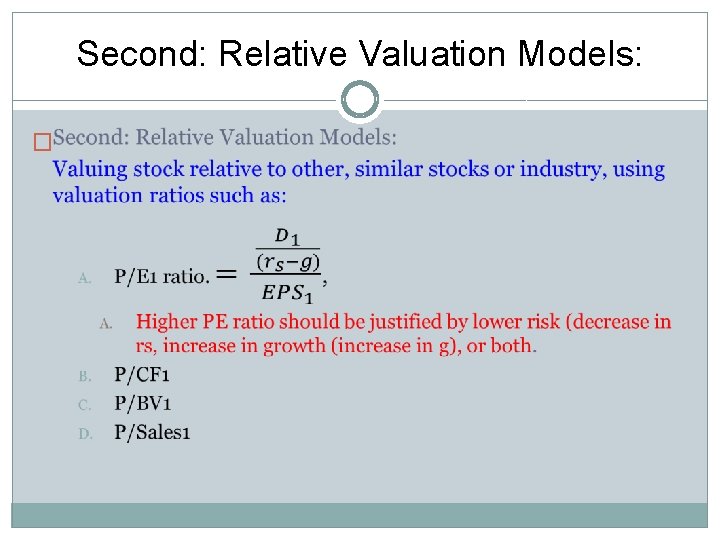 Second: Relative Valuation Models:

Second: Relative Valuation Models:

Valuing stock relative to other, similar stocks or industry, using valuation ratios such as:

A. P/E1 ratio. $= \frac{\frac{D_1}{(r_S-g)}}{EPS_1}$,

A. Higher PE ratio should be justified by lower risk (decrease in rs, increase in growth (increase in g), or both.

B. P/CF1

C. P/BV1

D. P/Sales1